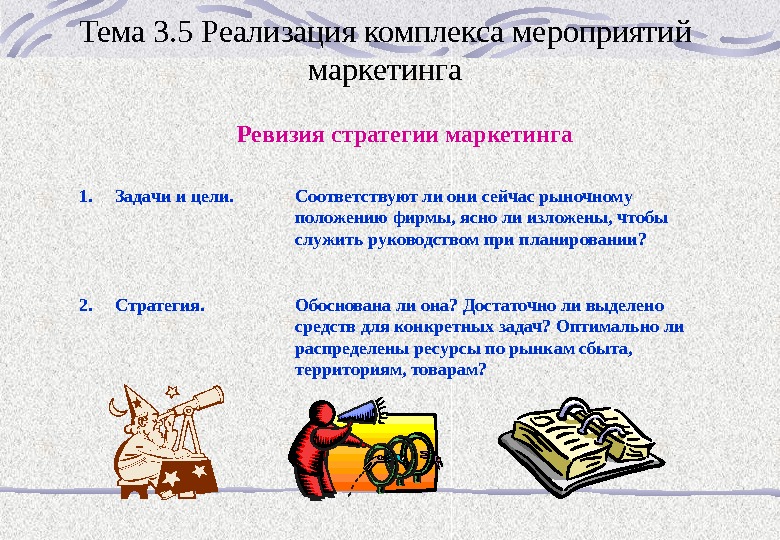 Тема 3.5 Реализация комплекса мероприятий маркетинга

Ревизия стратегии маркетинга

1. Задачи и цели.

Соответствуют ли они сейчас рыночному положению фирмы, ясно ли изложены, чтобы служить руководством при планировании?

2. Стратегия.

Обоснована ли она? Достаточно ли выделено средств для конкретных задач? Оптимально ли распределены ресурсы по рынкам сбыта, территориям, товарам?